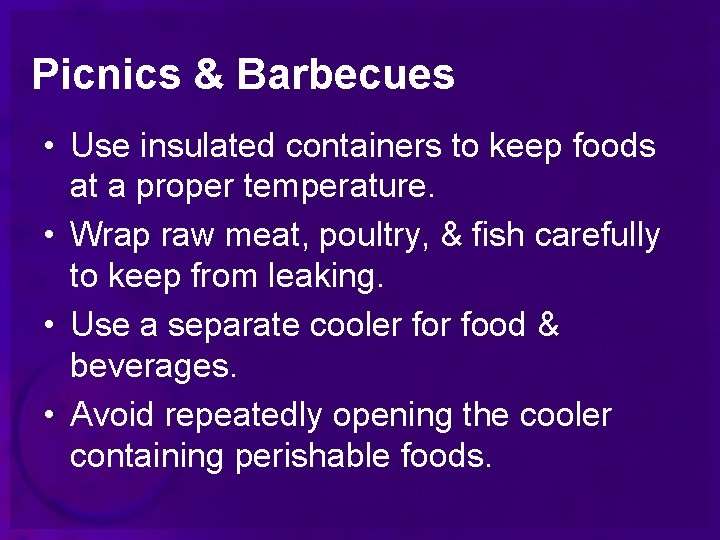 Picnics & Barbecues

• Use insulated containers to keep foods at a proper temperature.
• Wrap raw meat, poultry, & fish carefully to keep from leaking.
• Use a separate cooler for food & beverages.
• Avoid repeatedly opening the cooler containing perishable foods.